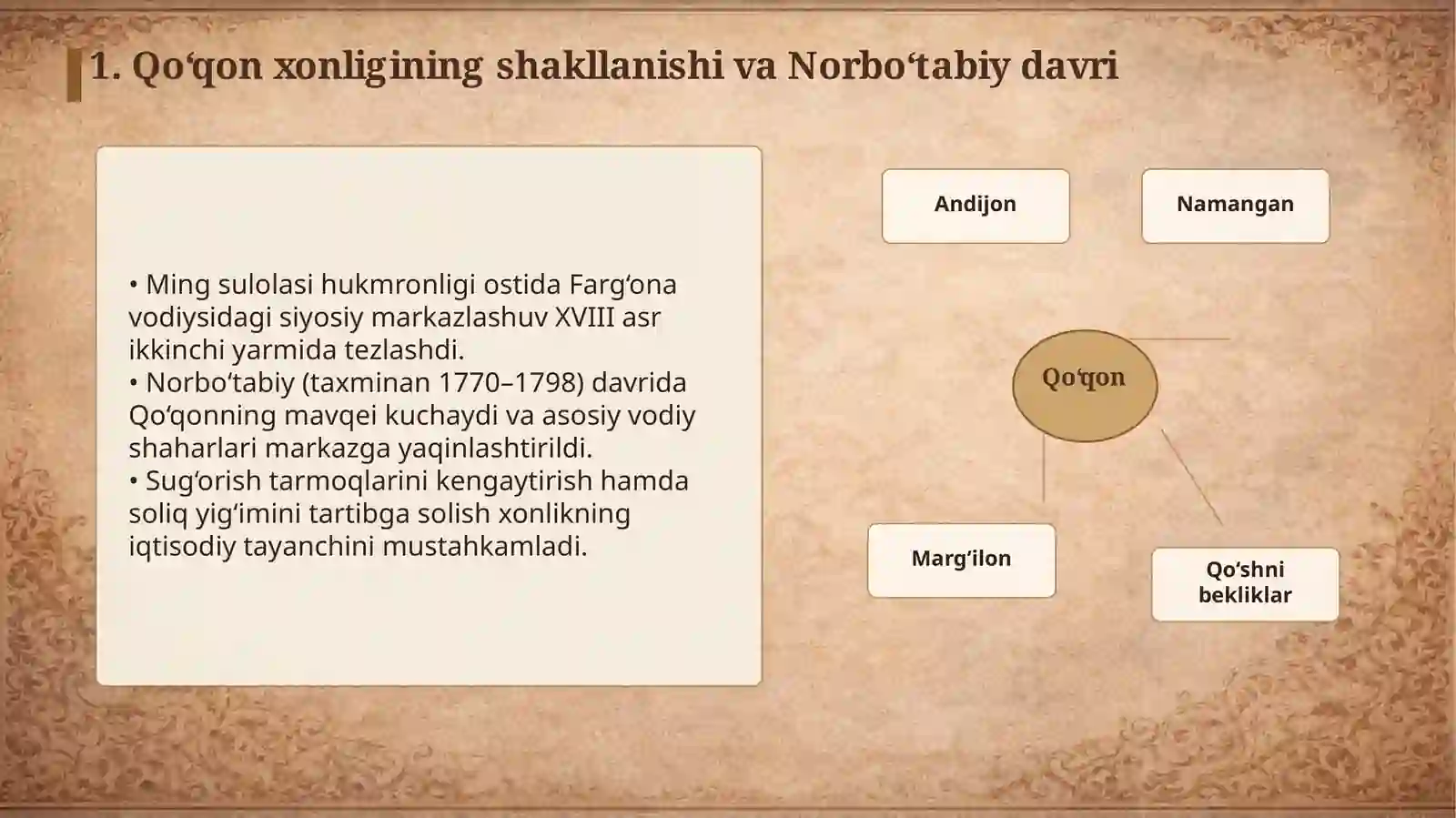 1. Qo‘qon xonligining shakllanishi va Norbo‘tabiy davri

• Ming sulolasi hukmronligi ostida Farg‘ona vodiysidagi siyosiy markazlashuv XVIII asr ikkinchi yarmida tezlashdi.
• Norbo‘tabiy (taxminan 1770–1798) davrida Qo‘qonning mavqei kuchaydi va asosiy vodiy shaharlari markazga yaqinlashtirildi.
• Sug‘orish tarmoqlarini kengaytirish hamda soliq yig‘imini tartibga solish xonlikning iqtisodiy tayanchini mustahkamladi.

Andijon

Namangan

Qo‘qon

Marg‘ilon

Qo‘shni bekliklar